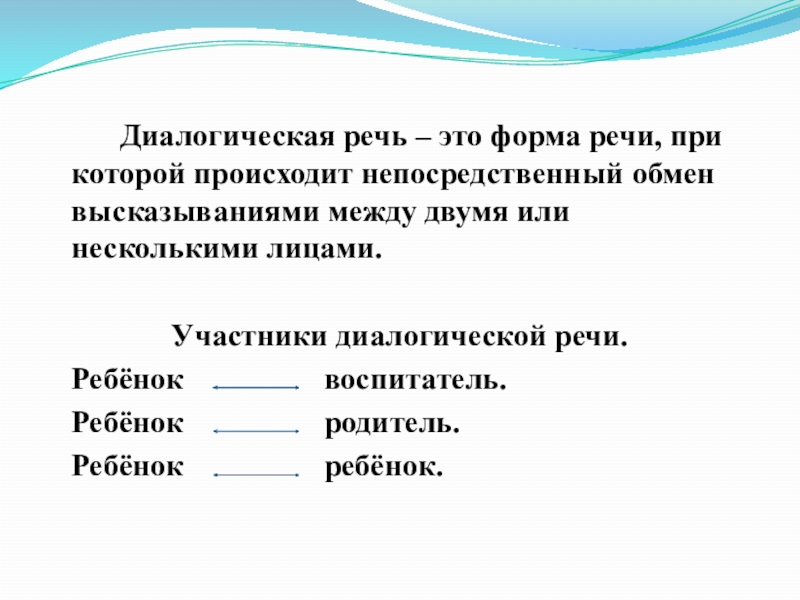 Диалогическая речь – это форма речи, при которой происходит непосредственный обмен высказываниями между двумя или несколькими лицами.

Участники диалогической речи.

Ребёнок воспитатель.

Ребёнок родитель.

Ребёнок ребёнок.